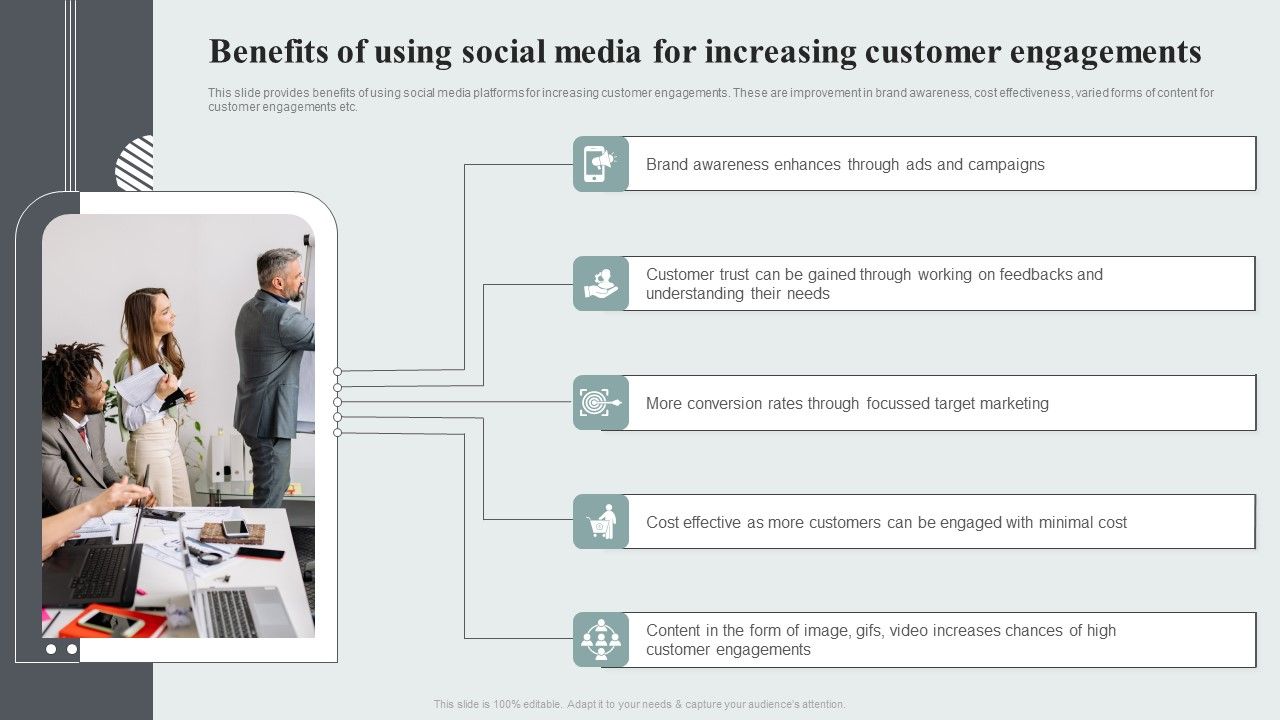 Benefits of using social media for increasing customer engagements

This slide provides benefits of using social media platforms for increasing customer engagements. These are improvement in brand awareness, cost effectiveness, varied forms of content for customer engagements etc.

Brand awareness enhances through ads and campaigns

Customer trust can be gained through working on feedbacks and understanding their needs

More conversion rates through focussed target marketing

Cost effective as more customers can be engaged with minimal cost

Content in the form of image, gifs, video increases chances of high customer engagements

This slide is 100% editable. Adapt it to your needs & capture your audience's attention.